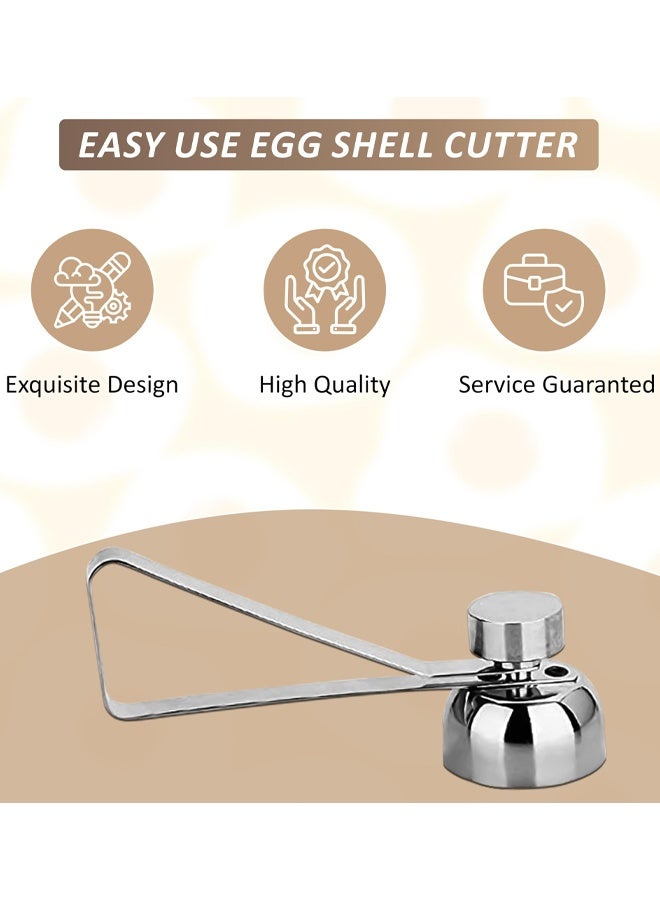 EASY USE EGG SHELL CUTTER

Exquisite Design

High Quality

Service Guaranted